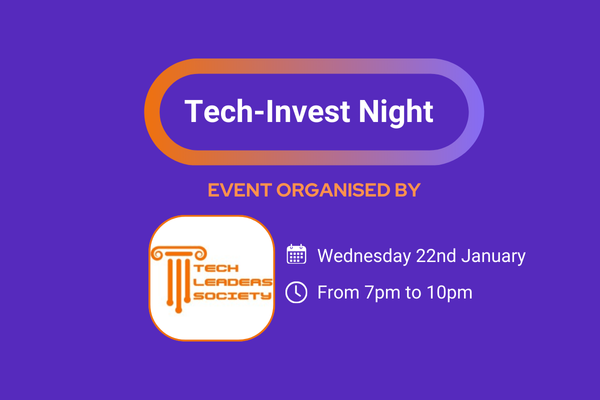 Tech-Invest Night

EVENT ORGANISED BY

TECH LEADERS SOCIETY

Wednesday 22nd January

From 7pm to 10pm